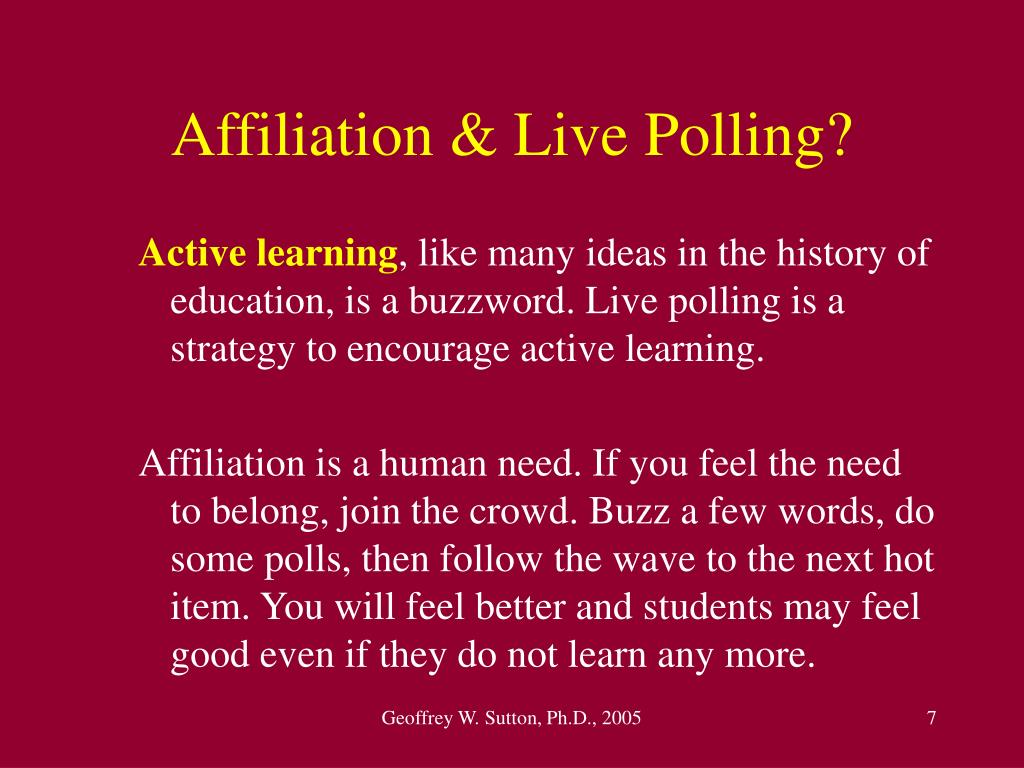 Affiliation & Live Polling?

Active learning, like many ideas in the history of education, is a buzzword. Live polling is a strategy to encourage active learning.

Affiliation is a human need. If you feel the need to belong, join the crowd. Buzz a few words, do some polls, then follow the wave to the next hot item. You will feel better and students may feel good even if they do not learn any more.

Geoffrey W. Sutton, Ph.D., 2005

7